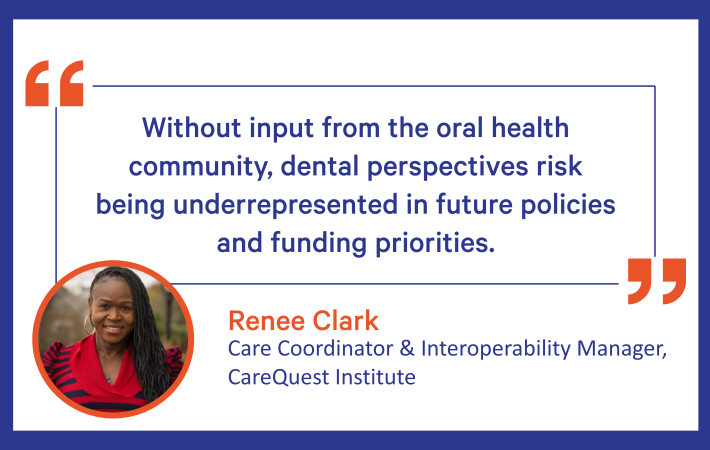 “

Without input from the oral health community, dental perspectives risk being underrepresented in future policies and funding priorities.

”

Renee Clark
Care Coordinator & Interoperability Manager, CareQuest Institute